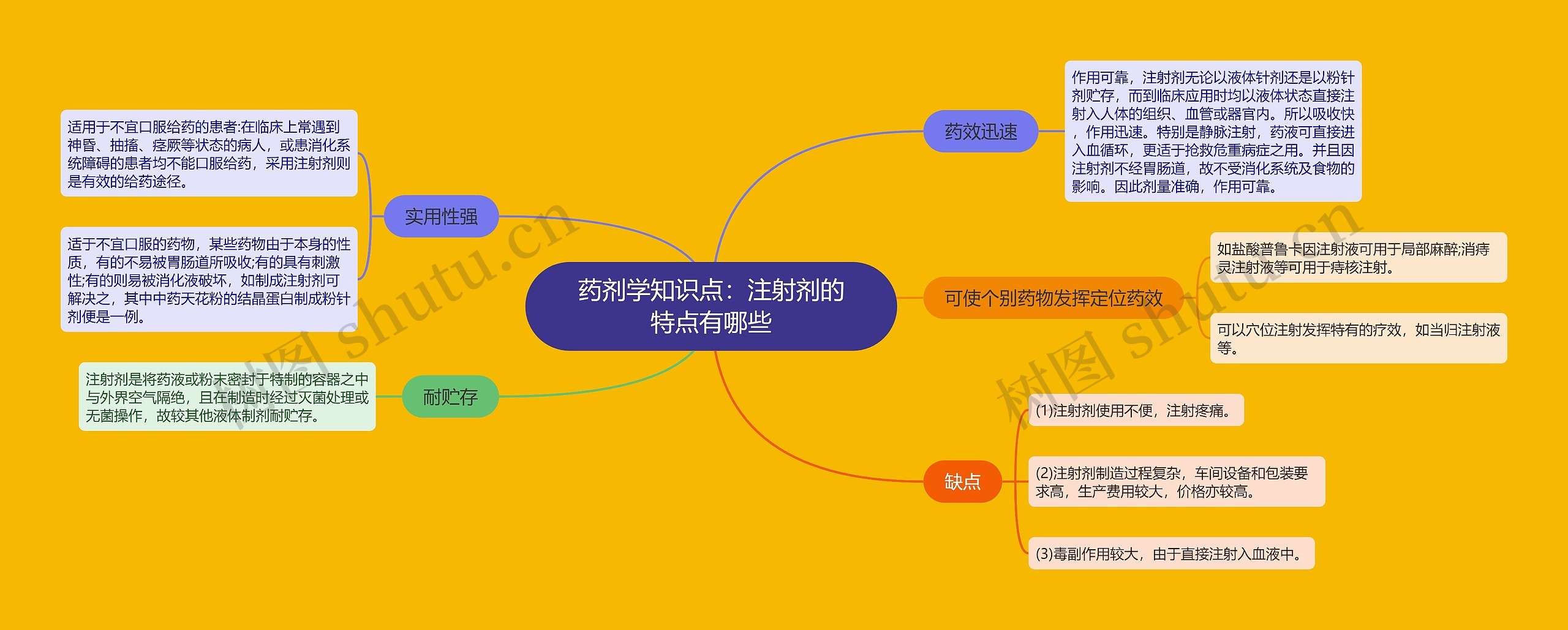 药剂学知识点：注射剂的特点有哪些

药效迅速

作用可靠，注射剂无论以液体针剂还是以粉针剂贮存，而到临床应用时均以液体状态直接注射入人体的组织、血管或器官内。所以吸收快，作用迅速。特别是静脉注射，药液可直接进入血循环，更适于抢救危重病症之用。并且因注射剂不经胃肠道，故不受消化系统及食物的影响。因此剂量准确，作用可靠。

可使个别药物发挥定位药效

如盐酸普鲁卡因注射液可用于局部麻醉;消痔灵注射液等可用于痔核注射。

可以穴位注射发挥特有的疗效，如当归注射液等。

缺点

(1)注射剂使用不便，注射疼痛。

(2)注射剂制造过程复杂，车间设备和包装要求高，生产费用较大，价格亦较高。

(3)毒副作用较大，由于直接注射入血液中。

实用性强

适用于不宜口服给药的患者:在临床上常遇到神昏、抽搐、痉厥等状态的病人，或患消化系统障碍的患者均不能口服给药，采用注射剂则是有效的给药途径。

适于不宜口服的药物，某些药物由于本身的性质，有的不易被胃肠道所吸收;有的具有刺激性;有的则易被消化液破坏，如制成注射剂可解决之，其中中药天花粉的结晶蛋白制成粉针剂便是一例。

耐贮存

注射剂是将药液或粉末密封于特制的容器之中与外界空气隔绝，且在制造时经过灭菌处理或无菌操作，故较其他液体制剂耐贮存。

树图 shutu.cn

树图 shutu.cn